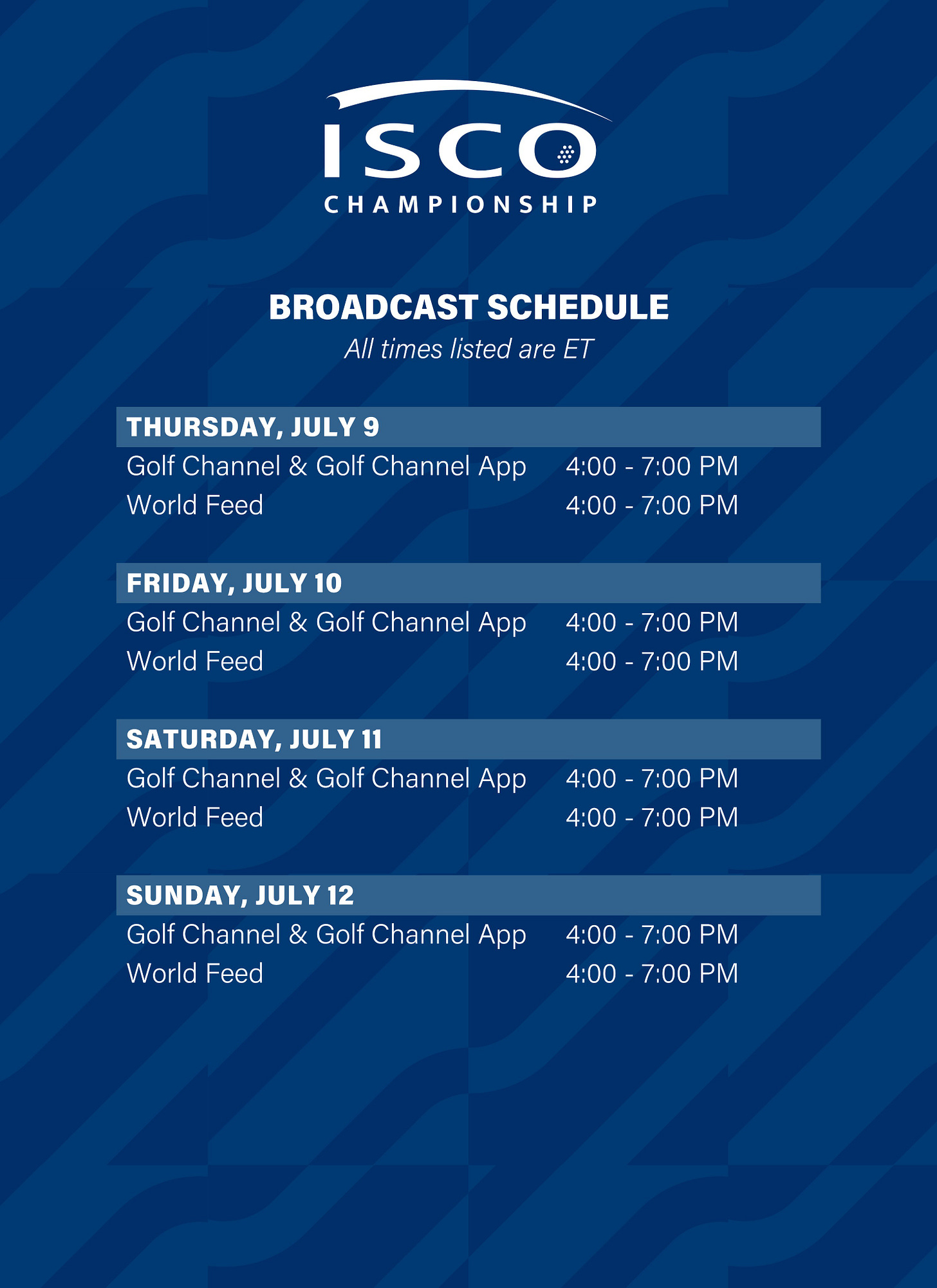 ISCO
CHAMPIONSHIP

BROADCAST SCHEDULE
All times listed are ET

THURSDAY, JULY 9
Golf Channel & Golf Channel App 4:00 - 7:00 PM
World Feed 4:00 - 7:00 PM

FRIDAY, JULY 10
Golf Channel & Golf Channel App 4:00 - 7:00 PM
World Feed 4:00 - 7:00 PM

SATURDAY, JULY 11
Golf Channel & Golf Channel App 4:00 - 7:00 PM
World Feed 4:00 - 7:00 PM

SUNDAY, JULY 12
Golf Channel & Golf Channel App 4:00 - 7:00 PM
World Feed 4:00 - 7:00 PM